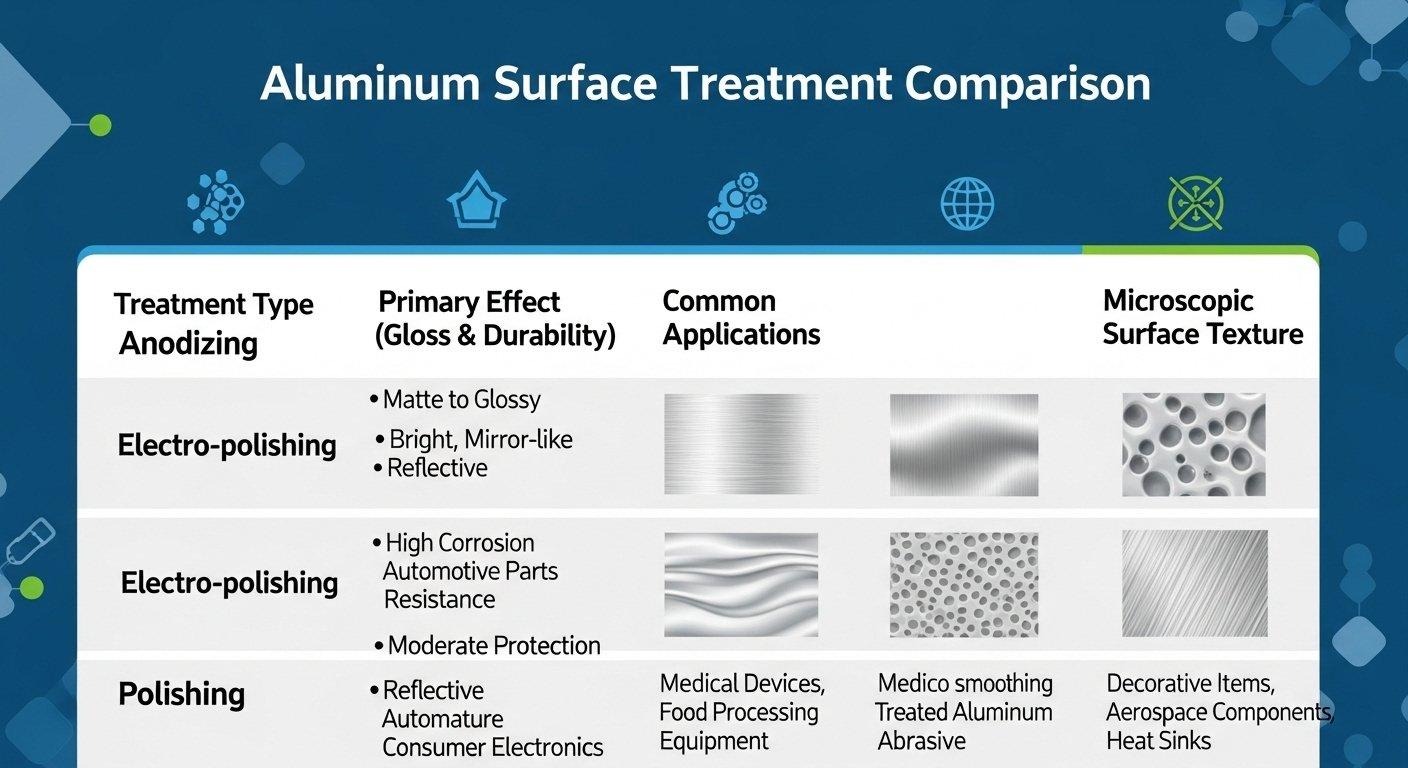 Aluminum Surface Treatment Comparison

| Treatment Type Anodizing | Primary Effect (Gloss & Durability) | Common Applications | | Microscopic Surface Texture |
|---|---|---|---|---|
| Electro-polishing | • Matte to Glossy • Bright, Mirror-like • Reflective | | | |
| Electro-polishing | • High Corrosion Automotive Parts Resistance • Moderate Protection | | | |
| Polishing | • Reflective Automature Consumer Electronics | Medical Devices, Food Processing Equipment | Medico smoothing Treated Aluminum Abrasive | Decorative Items, Aerospace Components, Heat Sinks |